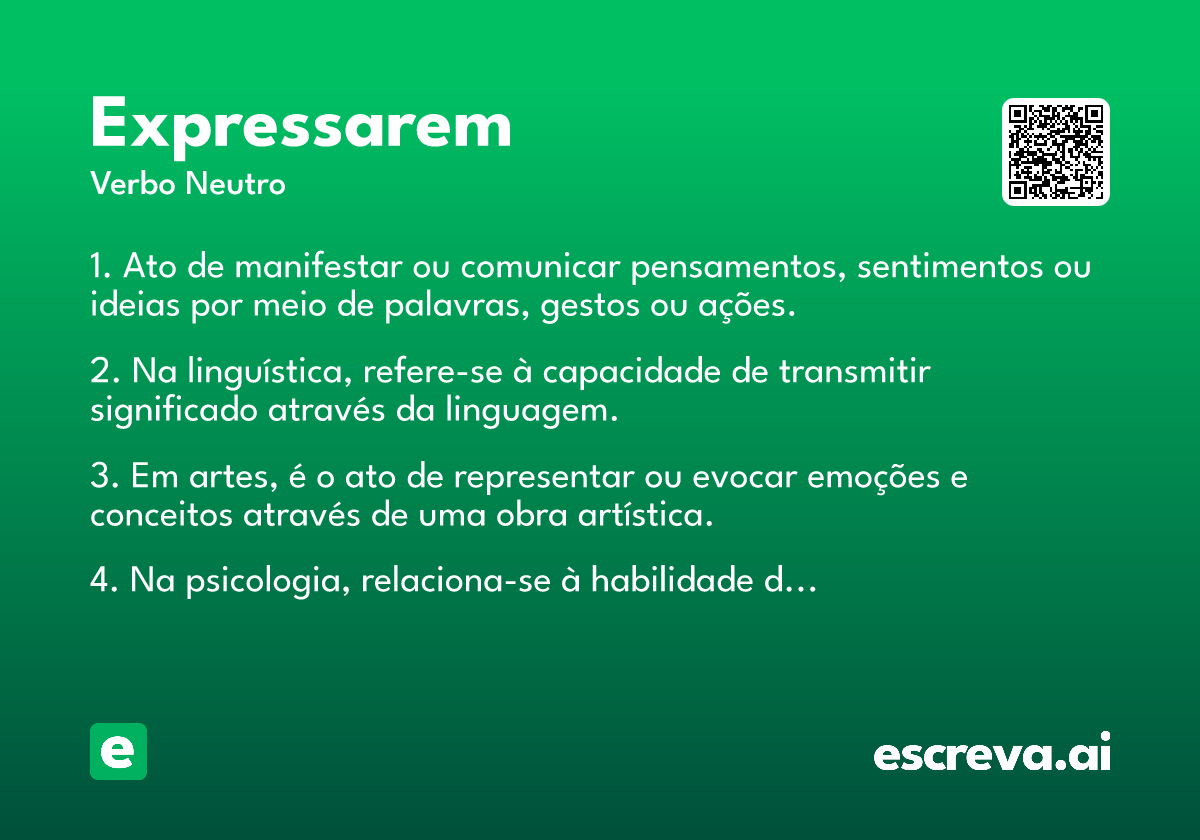 Expressarem
Verbo Neutro

1. Ato de manifestar ou comunicar pensamentos, sentimentos ou ideias por meio de palavras, gestos ou ações.

2. Na linguística, refere-se à capacidade de transmitir significado através da linguagem.

3. Em artes, é o ato de representar ou evocar emoções e conceitos através de uma obra artística.

4. Na psicologia, relaciona-se à habilidade d...

e

escreva.ai